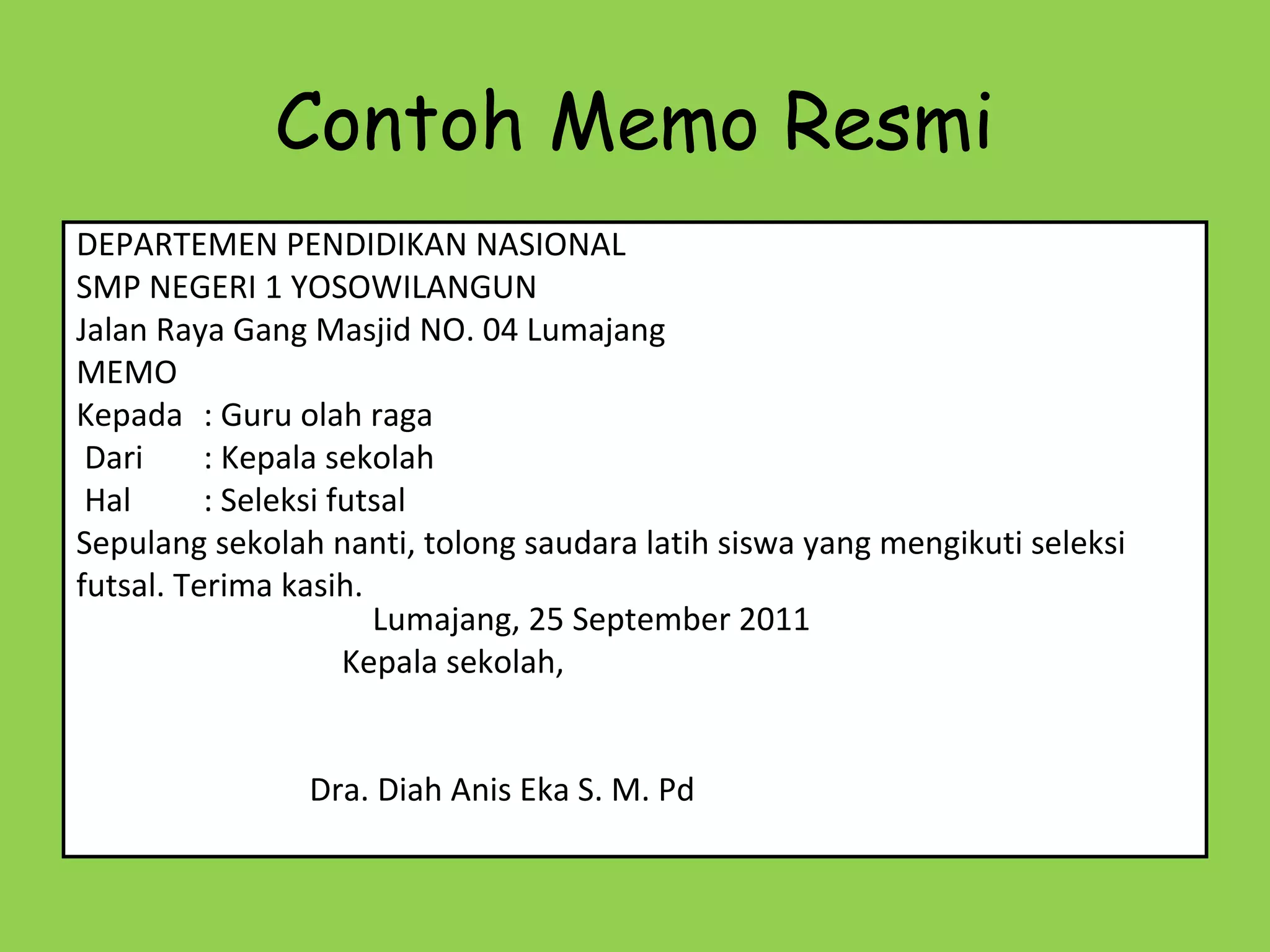 Contoh Memo Resmi

DEPARTEMEN PENDIDIKAN NASIONAL
SMP NEGERI 1 YOSOWILANGUN
Jalan Raya Gang Masjid NO. 04 Lumajang
MEMO
Kepada : Guru olah raga
Dari : Kepala sekolah
Hal : Seleksi futsal
Sepulang sekolah nanti, tolong saudara latih siswa yang mengikuti seleksi futsal. Terima kasih.

Lumajang, 25 September 2011
Kepala sekolah,

Dra. Diah Anis Eka S. M. Pd